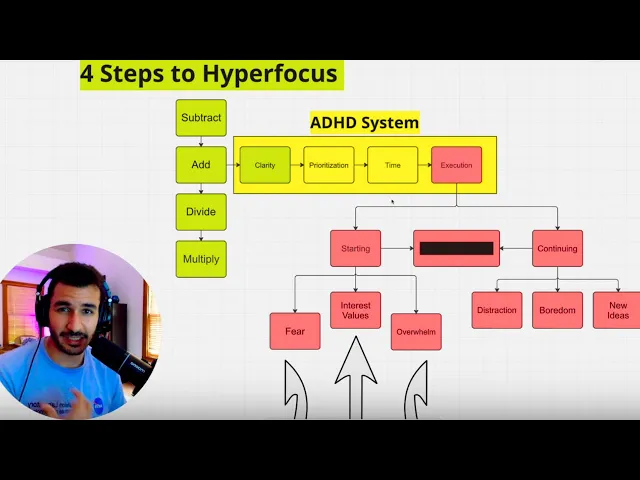 4 Steps to Hyperfocus

Subtract

Add

Divide

Multiply

ADHD System

Clarity

Prioritization

Time

Execution

Starting

Continuing

Fear

Interest Values

Overwhelm

Distraction

Boredom

New Ideas